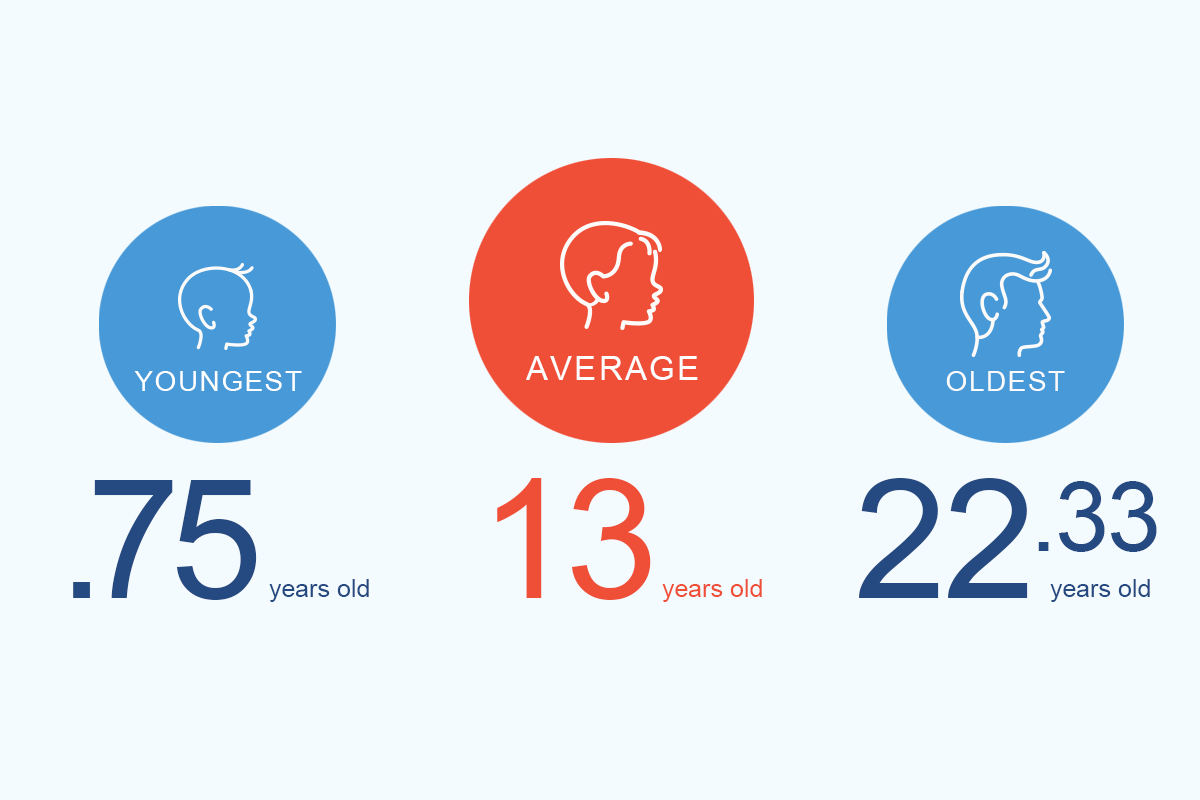 YOUNGEST
.75 years old

AVERAGE
13 years old

OLDEST
22.33 years old